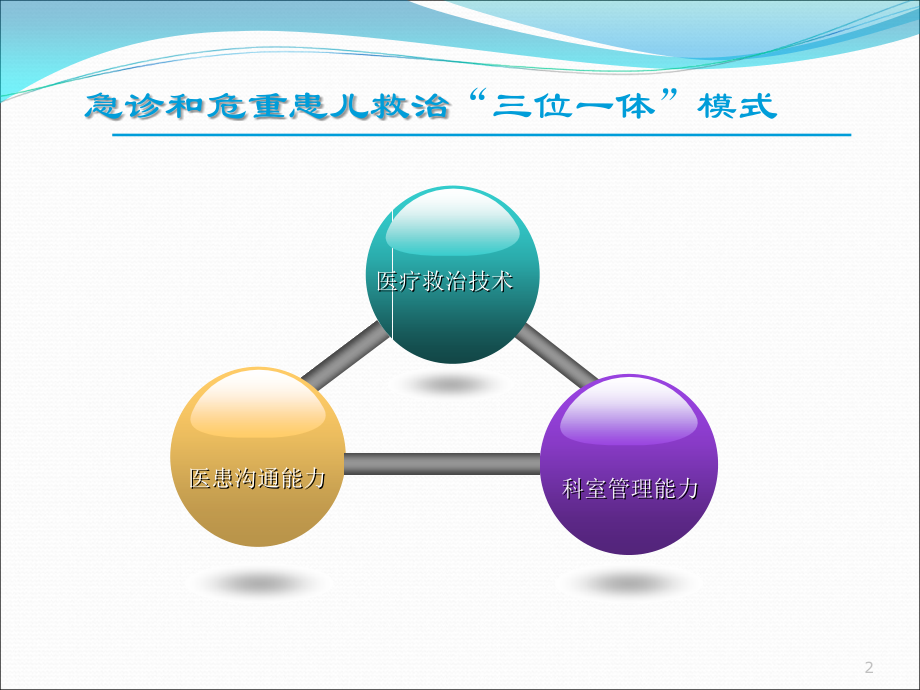 急诊和危重患儿救治“三位一体”模式

医疗救治技术

医患沟通能力

科室管理能力

2